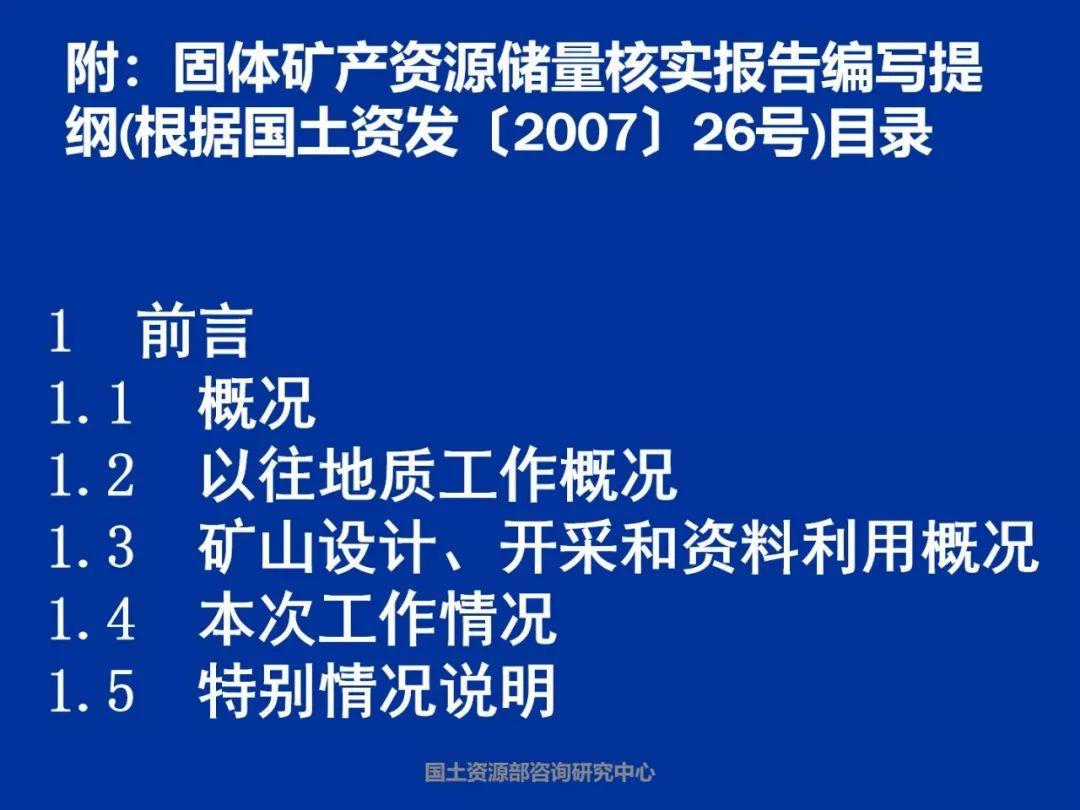 附：固体矿产资源储量核实报告编写提纲(根据国土资发〔2007〕26号)目录

1　前言
1.1　概况
1.2　以往地质工作概况
1.3　矿山设计、开采和资料利用概况
1.4　本次工作情况
1.5　特别情况说明

国土资源部咨询研究中心